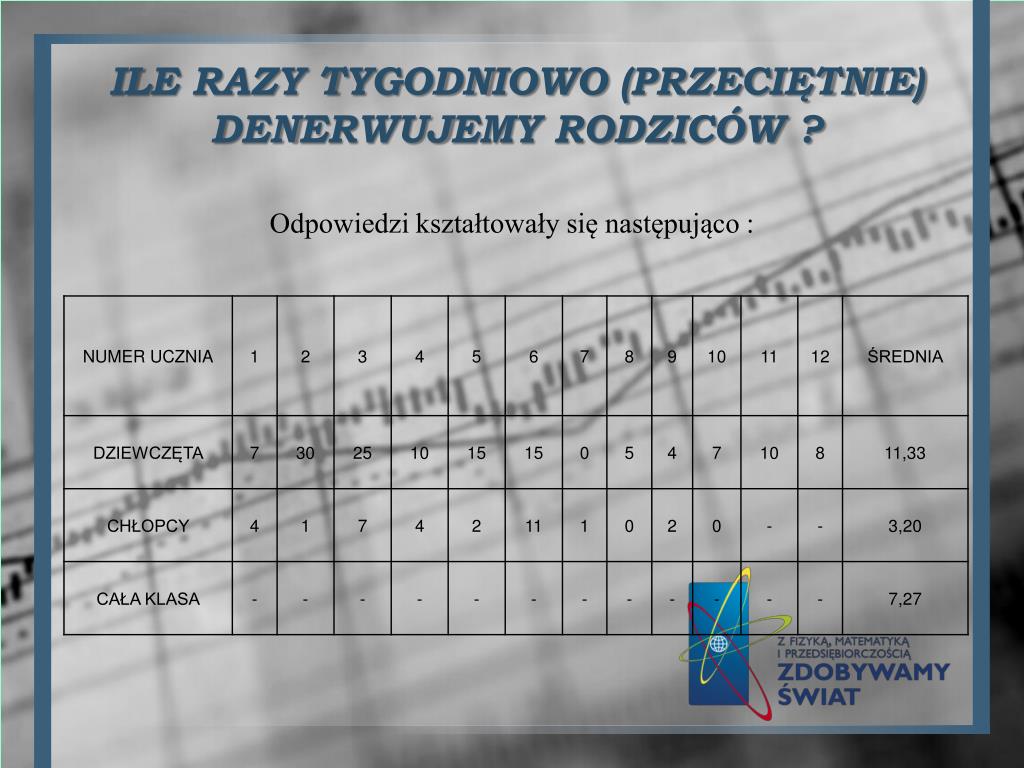 ILE RAZY TYGODNIOWO (PRZECIĘTNIE) DENERWUJEMY RODZICÓW ?

Odpowiedzi kształtowały się następująco :

| NUMER UCZNIA | 1 | 2 | 3 | 4 | 5 | 6 | 7 | 8 | 9 | 10 | 11 | 12 | ŚREDNIA |
|---|---|---|---|---|---|---|---|---|---|---|---|---|---|
| DZIEWCZĘTA | 7 | 30 | 25 | 10 | 15 | 15 | 0 | 5 | 4 | 7 | 10 | 8 | 11,33 |
| CHŁOPCY | 4 | 1 | 7 | 4 | 2 | 11 | 1 | 0 | 2 | 0 | - | - | 3,20 |
| CAŁA KLASA | - | - | - | - | - | - | - | - | - | - | - | - | 7,27 |

Z FIZYKĄ, MATEMATYKĄ I PRZEDSIĘBIORCZOŚCIĄ
ZDOBYWAMY ŚWIAT